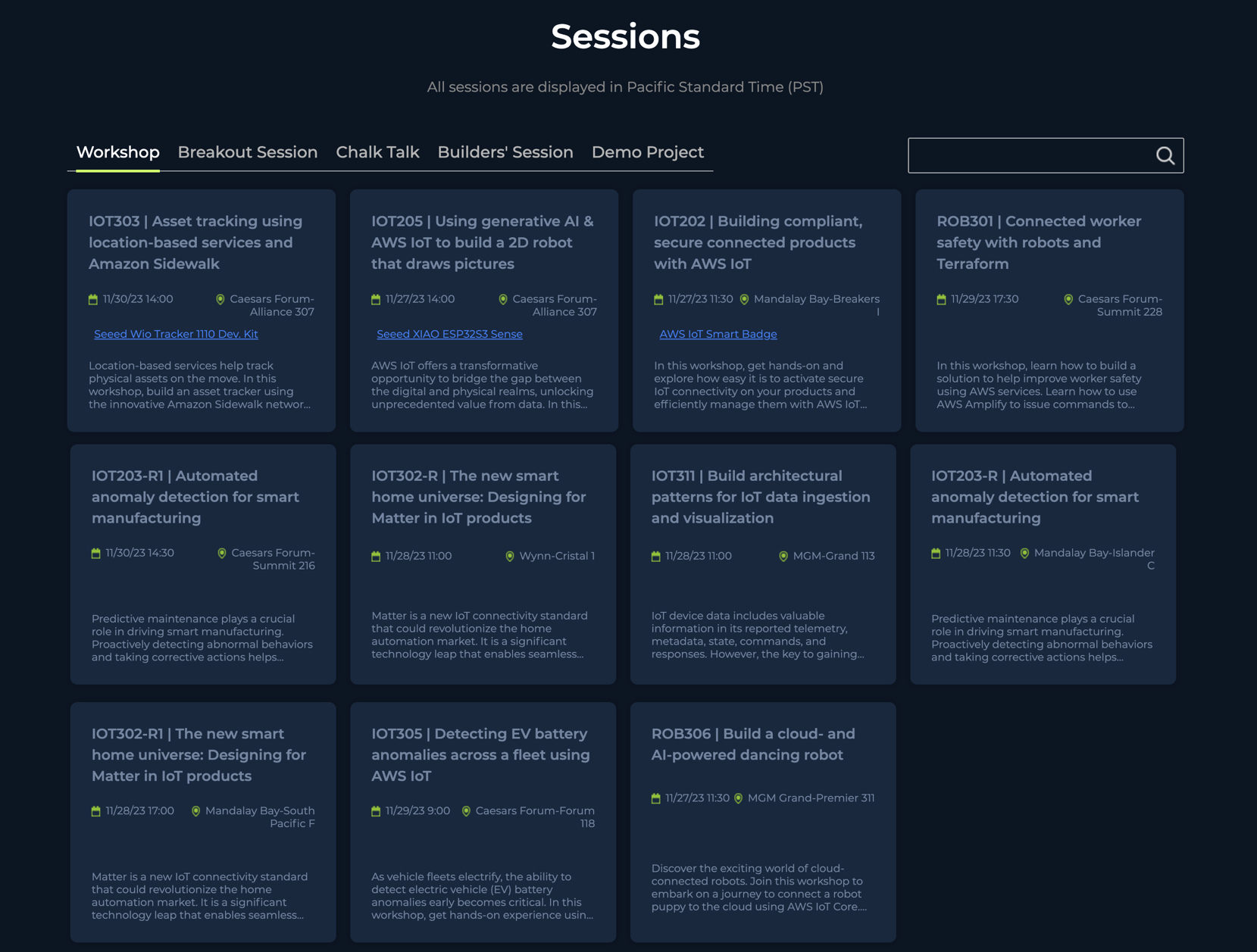 Sessions

All sessions are displayed in Pacific Standard Time (PST)

Workshop Breakout Session Chalk Talk Builders' Session Demo Project

IOT303 | Asset tracking using location-based services and Amazon Sidewalk

11/30/23 14:00 Caesars Forum-Alliance 307

Seeed Wio Tracker 1110 Dev. Kit

Location-based services help track physical assets on the move. In this workshop, build an asset tracker using the innovative Amazon Sidewalk networ...

IOT205 | Using generative AI & AWS IoT to build a 2D robot that draws pictures

11/27/23 14:00 Caesars Forum-Alliance 307

Seeed XIAO ESP32S3 Sense

AWS IoT offers a transformative opportunity to bridge the gap between the digital and physical realms, unlocking unprecedented value from data. In this...

IOT202 | Building compliant, secure connected products with AWS IoT

11/27/23 11:30 Mandalay Bay-Breakers I

AWS IoT Smart Badge

In this workshop, get hands-on and explore how easy it is to activate secure IoT connectivity on your products and efficiently manage them with AWS IoT...

ROB301 | Connected worker safety with robots and Terraform

11/29/23 17:30 Caesars Forum-Summit 228

In this workshop, learn how to build a solution to help improve worker safety using AWS services. Learn how to use AWS Amplify to issue commands to...

IOT203-R1 | Automated anomaly detection for smart manufacturing

11/30/23 14:30 Caesars Forum-Summit 216

Predictive maintenance plays a crucial role in driving smart manufacturing. Proactively detecting abnormal behaviors and taking corrective actions helps...

IOT302-R | The new smart home universe: Designing for Matter in IoT products

11/28/23 11:00 Wynn-Cristal 1

Matter is a new IoT connectivity standard that could revolutionize the home automation market. It is a significant technology leap that enables seamless...

IOT311 | Build architectural patterns for IoT data ingestion and visualization

11/28/23 11:00 MGM-Grand 113

IoT device data includes valuable information in its reported telemetry, metadata, state, commands, and responses. However, the key to gaining...

IOT203-R | Automated anomaly detection for smart manufacturing

11/28/23 11:30 Mandalay Bay-Islander C

Predictive maintenance plays a crucial role in driving smart manufacturing. Proactively detecting abnormal behaviors and taking corrective actions helps...

IOT302-R1 | The new smart home universe: Designing for Matter in IoT products

11/28/23 17:00 Mandalay Bay-South Pacific F

Matter is a new IoT connectivity standard that could revolutionize the home automation market. It is a significant technology leap that enables seamless...

IOT305 | Detecting EV battery anomalies across a fleet using AWS IoT

11/29/23 9:00 Caesars Forum-Forum 118

As vehicle fleets electrify, the ability to detect electric vehicle (EV) battery anomalies early becomes critical. In this workshop, get hands-on experience usin...

ROB306 | Build a cloud- and AI-powered dancing robot

11/27/23 11:30 MGM Grand-Premier 311

Discover the exciting world of cloud-connected robots. Join this workshop to embark on a journey to connect a robot puppy to the cloud using AWS IoT Core....